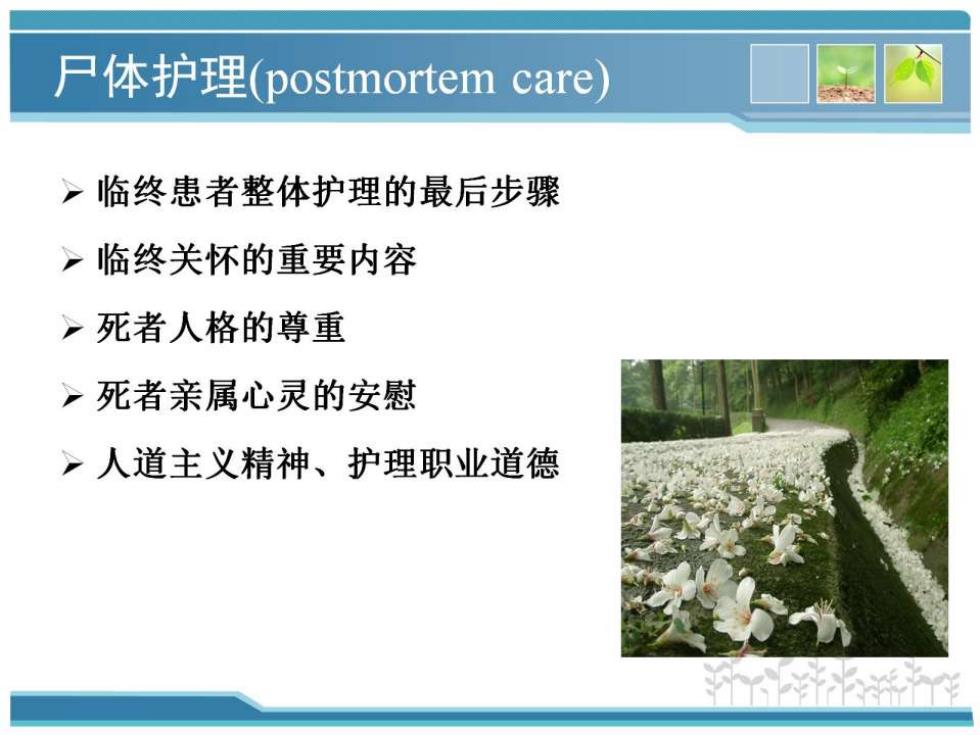 尸体护理(postmortem care)

➢ 临终患者整体护理的最后步骤

➢ 临终关怀的重要内容

➢ 死者人格的尊重

➢ 死者亲属心灵的安慰

➢ 人道主义精神、护理职业道德